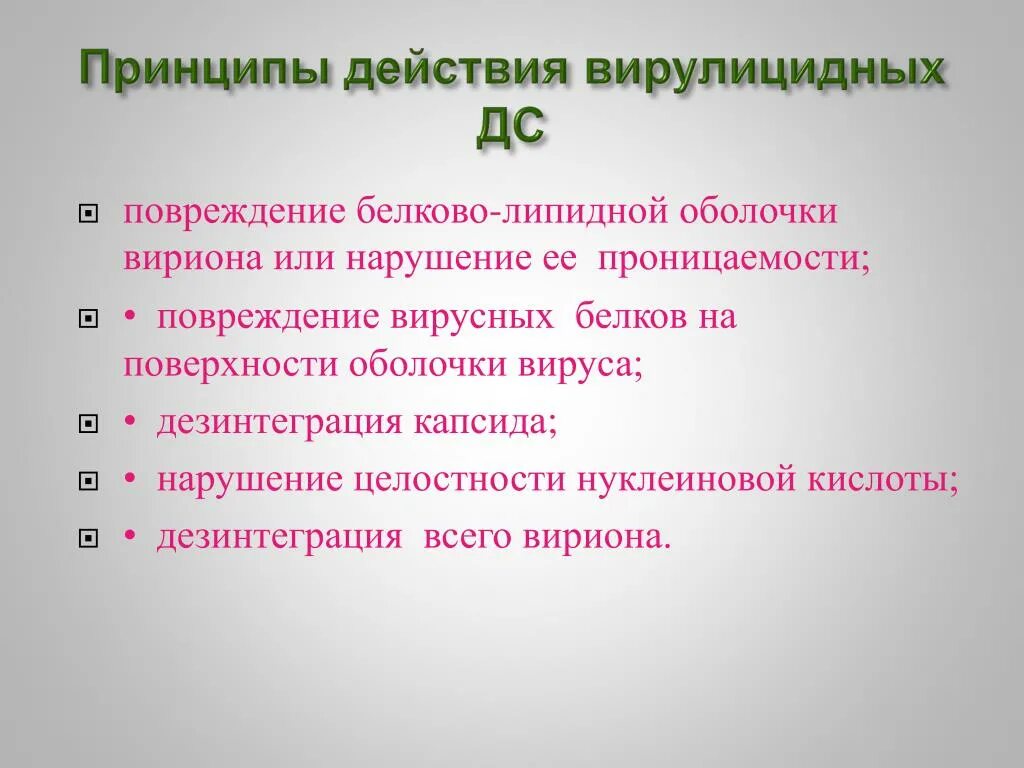 Принципы действия вирулицидных ДС

повреждение белково-липидной оболочки вириона или нарушение ее проницаемости;

• повреждение вирусных белков на поверхности оболочки вируса;

• дезинтеграция капсида;

• нарушение целостности нуклеиновой кислоты;

• дезинтеграция всего вириона.